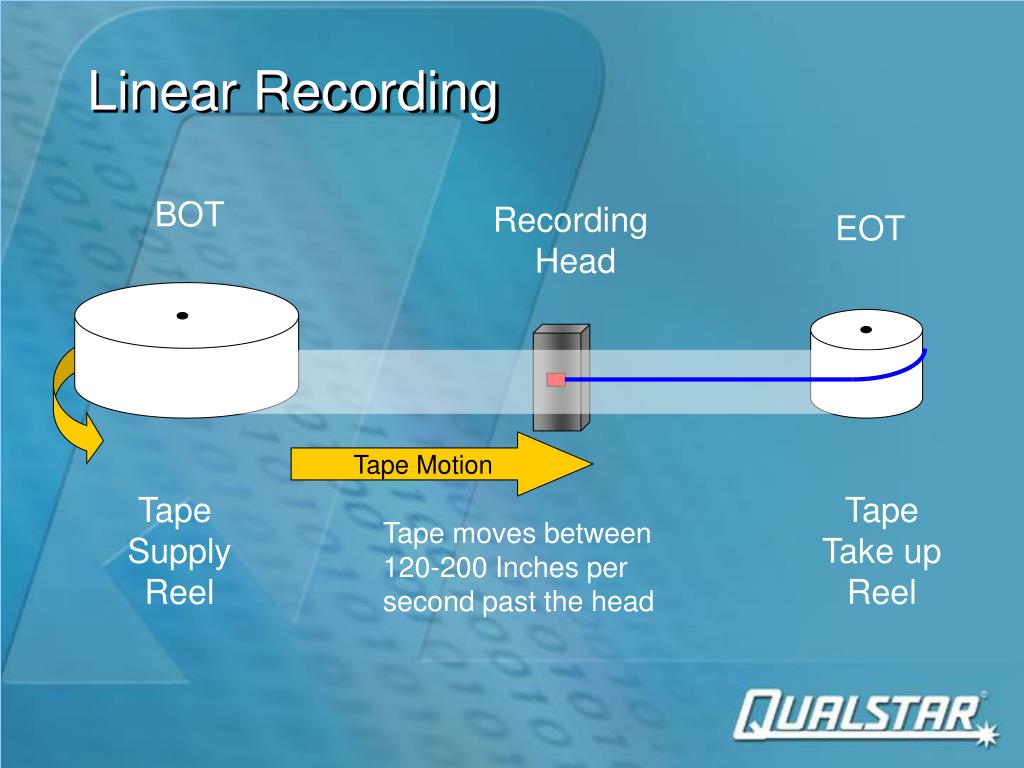 Linear Recording

BOT

Recording Head

EOT

Tape Motion

Tape Supply Reel

Tape moves between 120-200 Inches per second past the head

Tape Take up Reel

QUALSTAR